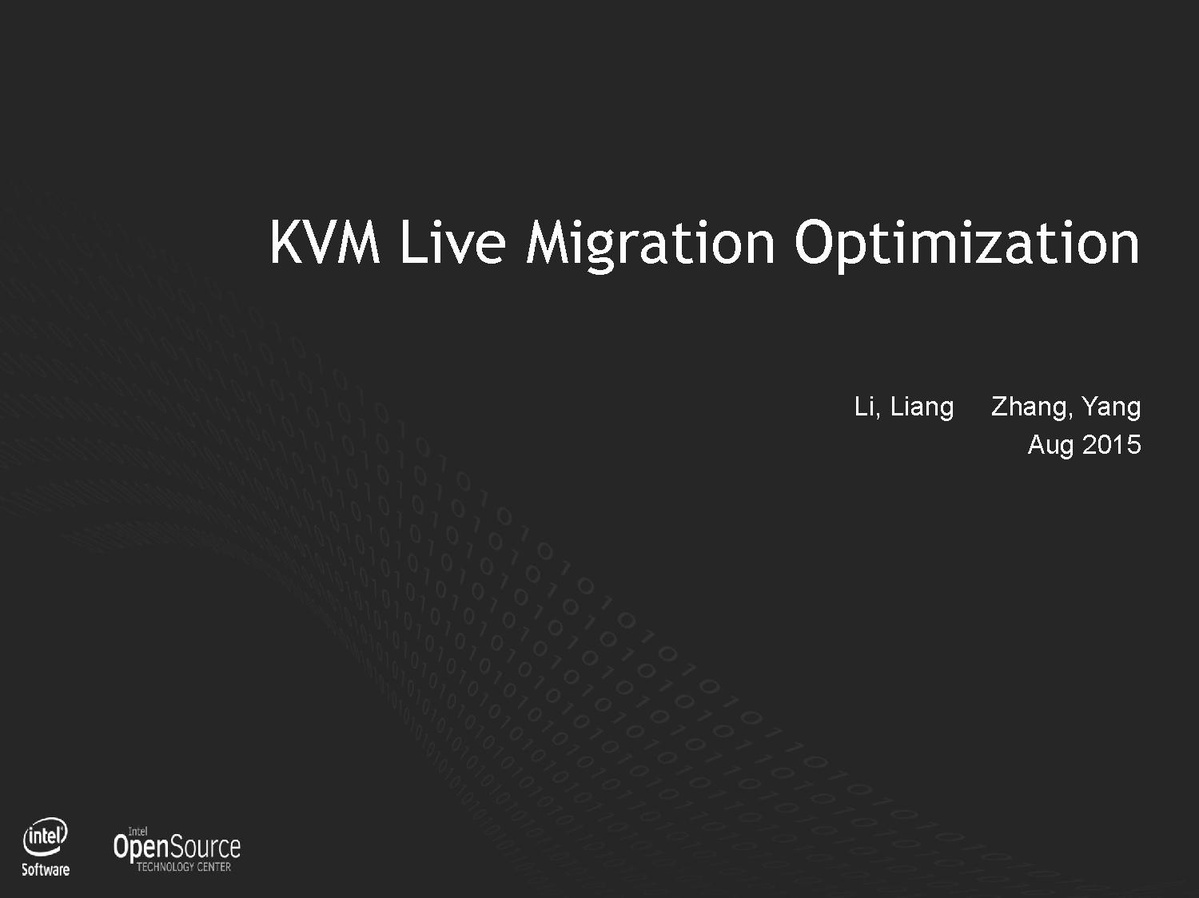 KVM Live Migration Optimization

Li, Liang Zhang, Yang
Aug 2015

intel
Software

Intel
OpenSource
TECHNOLOGY CENTER